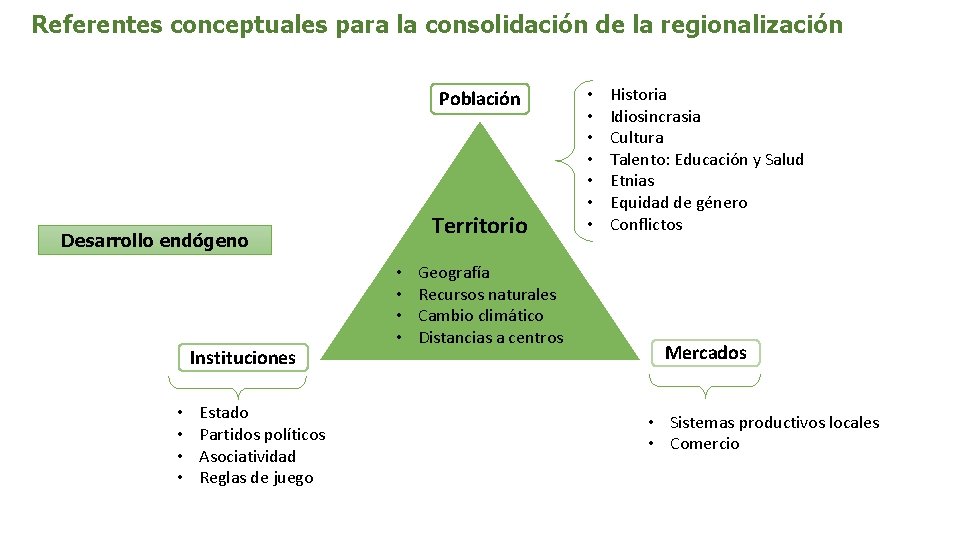 Referentes conceptuales para la consolidación de la regionalización

Población

• Historia
• Idiosincrasia
• Cultura
• Talento: Educación y Salud
• Etnias
• Equidad de género
• Conflictos

Desarrollo endógeno

Territorio

• Geografía
• Recursos naturales
• Cambio climático
• Distancias a centros

Instituciones

• Estado
• Partidos políticos
• Asociatividad
• Reglas de juego

Mercados

• Sistemas productivos locales
• Comercio